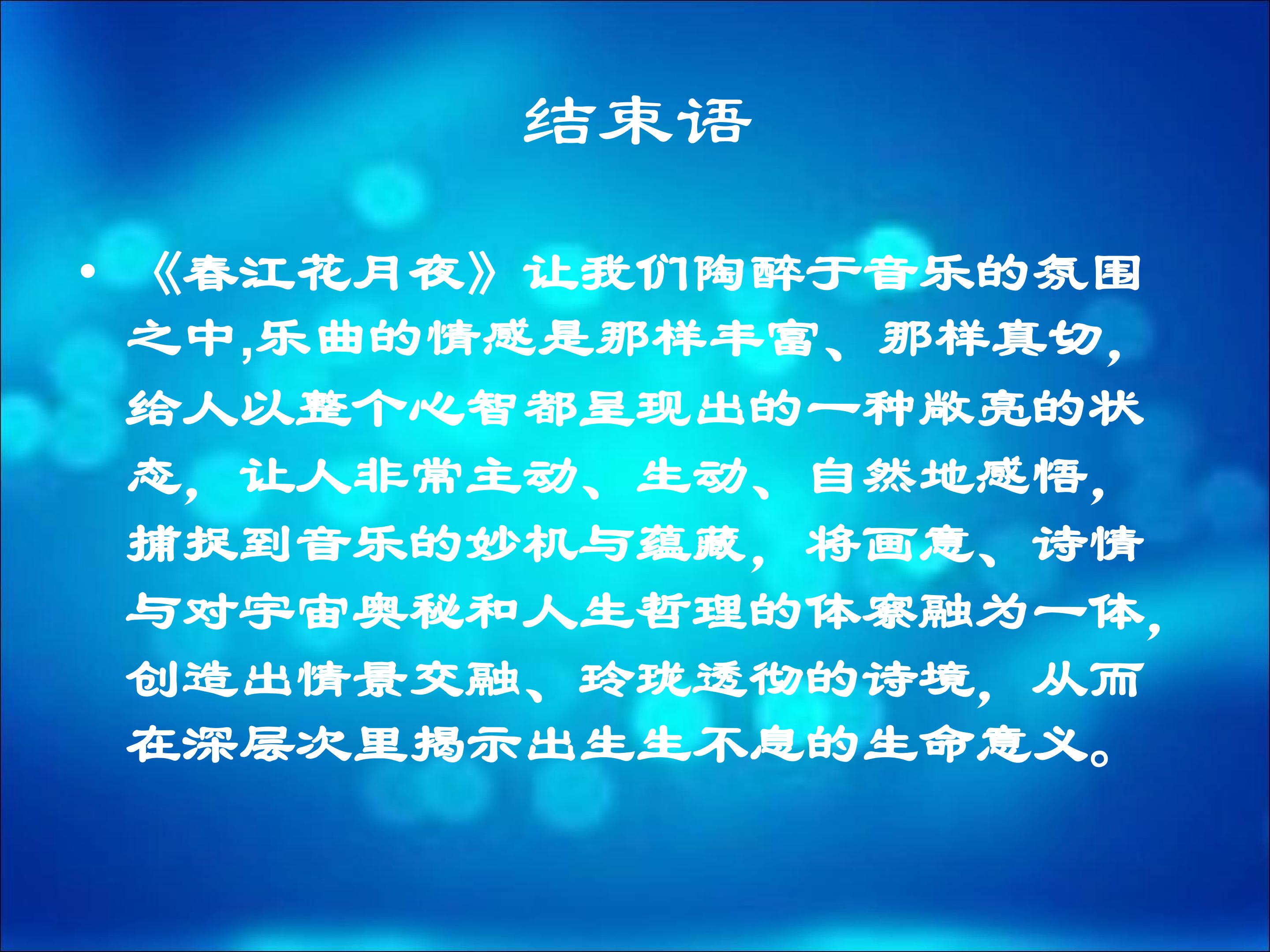 结束语

• 《春江花月夜》让我们陶醉于音乐的氛围之中,乐曲的情感是那样丰富、那样真切,给人以整个心智都呈现出的一种敞亮的状态,让人非常主动、生动、自然地感悟,捕捉到音乐的妙机与蕴藏,将画意、诗情与对宇宙奥秘和人生哲理的体察融为一体,创造出情景交融、玲珑透彻的诗境,从而在深层次里揭示出生生不息的生命意义。